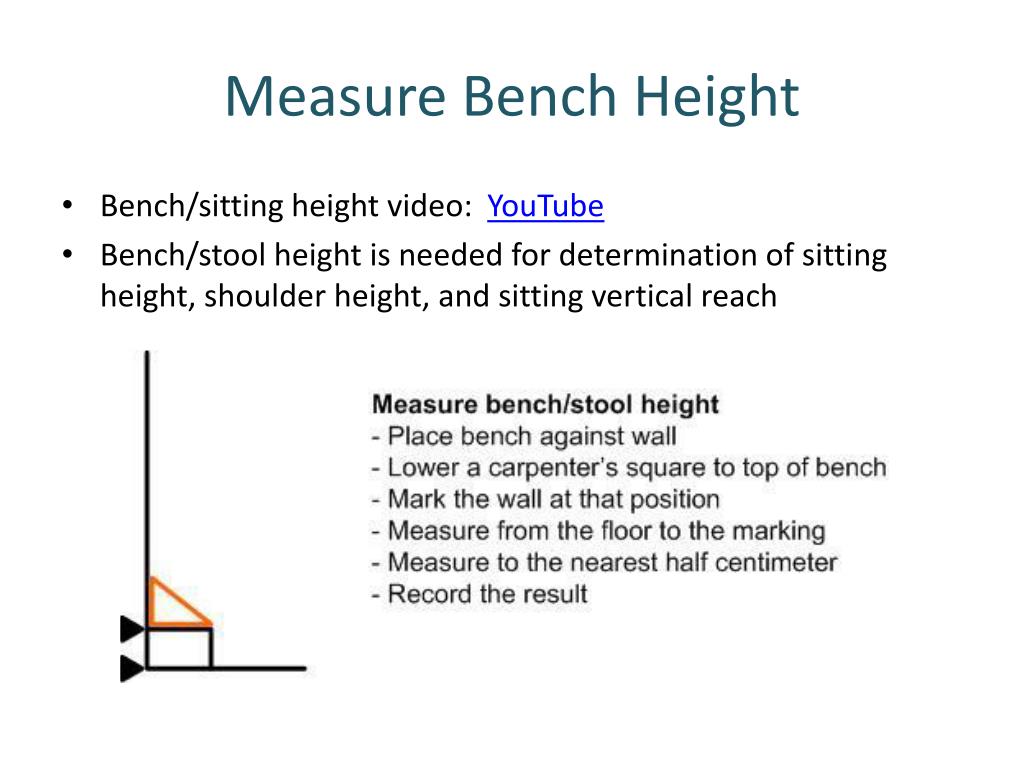 Measure Bench Height

• Bench/sitting height video: YouTube
• Bench/stool height is needed for determination of sitting height, shoulder height, and sitting vertical reach

Measure bench/stool height
- Place bench against wall
- Lower a carpenter's square to top of bench
- Mark the wall at that position
- Measure from the floor to the marking
- Measure to the nearest half centimeter
- Record the result